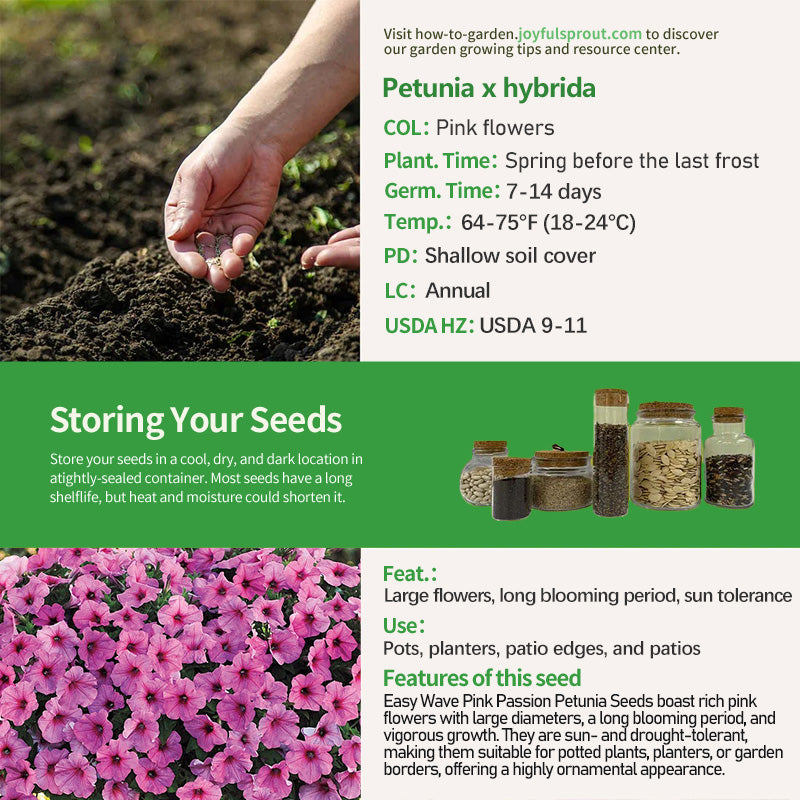 Visit how-to-garden.joyfulsprout.com to discover our garden growing tips and resource center.

Petunia x hybrida

COL: Pink flowers

Plant. Time: Spring before the last frost

Germ. Time: 7-14 days

Temp.: 64-75°F (18-24°C)

PD: Shallow soil cover

LC: Annual

USDA HZ: USDA 9-11

Storing Your Seeds

Store your seeds in a cool, dry, and dark location in atightly-sealed container. Most seeds have a long shelflife, but heat and moisture could shorten it.

Feat.:

Large flowers, long blooming period, sun tolerance

Use:

Pots, planters, patio edges, and patios

Features of this seed

Easy Wave Pink Passion Petunia Seeds boast rich pink flowers with large diameters, a long blooming period, and vigorous growth. They are sun- and drought-tolerant, making them suitable for potted plants, planters, or garden borders, offering a highly ornamental appearance.